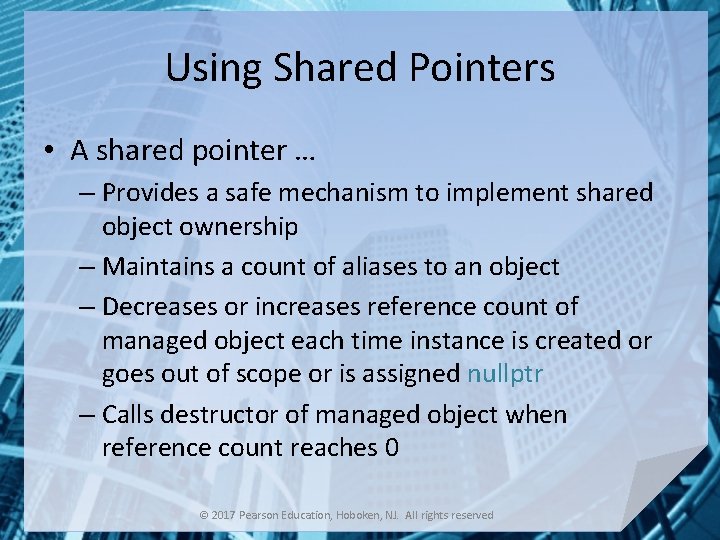 Using Shared Pointers

• A shared pointer …

– Provides a safe mechanism to implement shared object ownership

– Maintains a count of aliases to an object

– Decreases or increases reference count of managed object each time instance is created or goes out of scope or is assigned nullptr

– Calls destructor of managed object when reference count reaches 0

© 2017 Pearson Education, Hoboken, NJ. All rights reserved